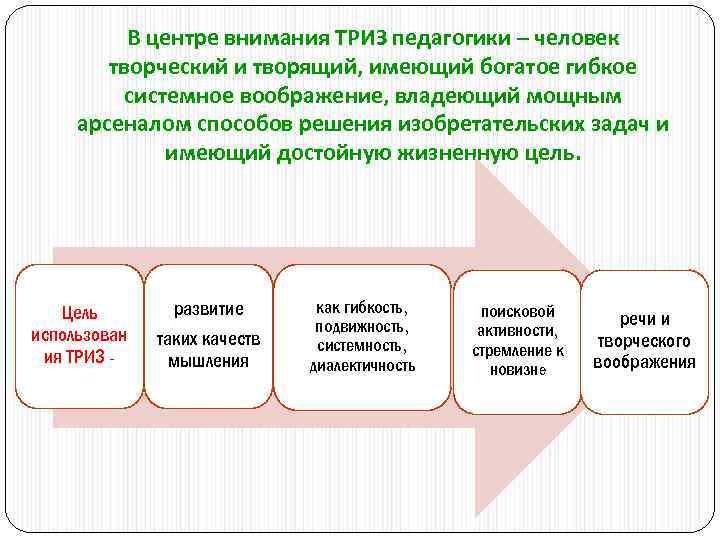 В центре внимания ТРИЗ педагогики – человек творческий и творящий, имеющий богатое гибкое системное воображение, владеющий мощным арсеналом способов решения изобретательских задач и имеющий достойную жизненную цель.

Цель использован ия ТРИЗ -

развитие таких качеств мышления

как гибкость, подвижность, системность, диалектичность

поисковой активности, стремление к новизне

речи и творческого воображения